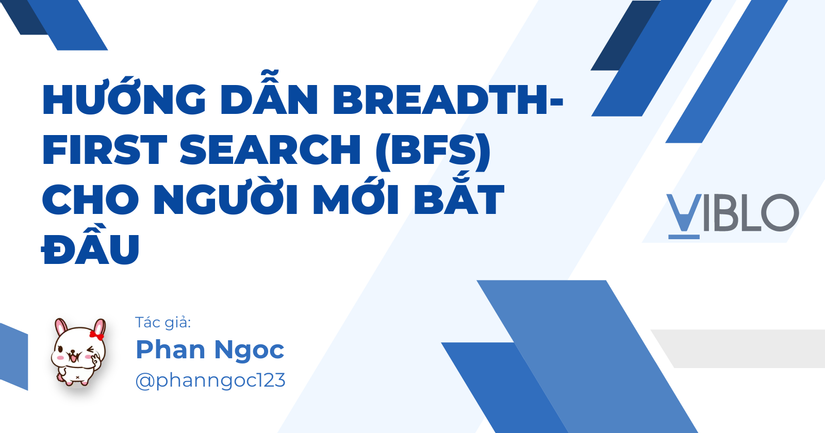 HƯỚNG DẪN BREADTH-FIRST SEARCH (BFS) CHO NGƯỜI MỚI BẮT ĐẦU

VIBLO

Tác giả:
Phan Ngoc
@phanngoc123